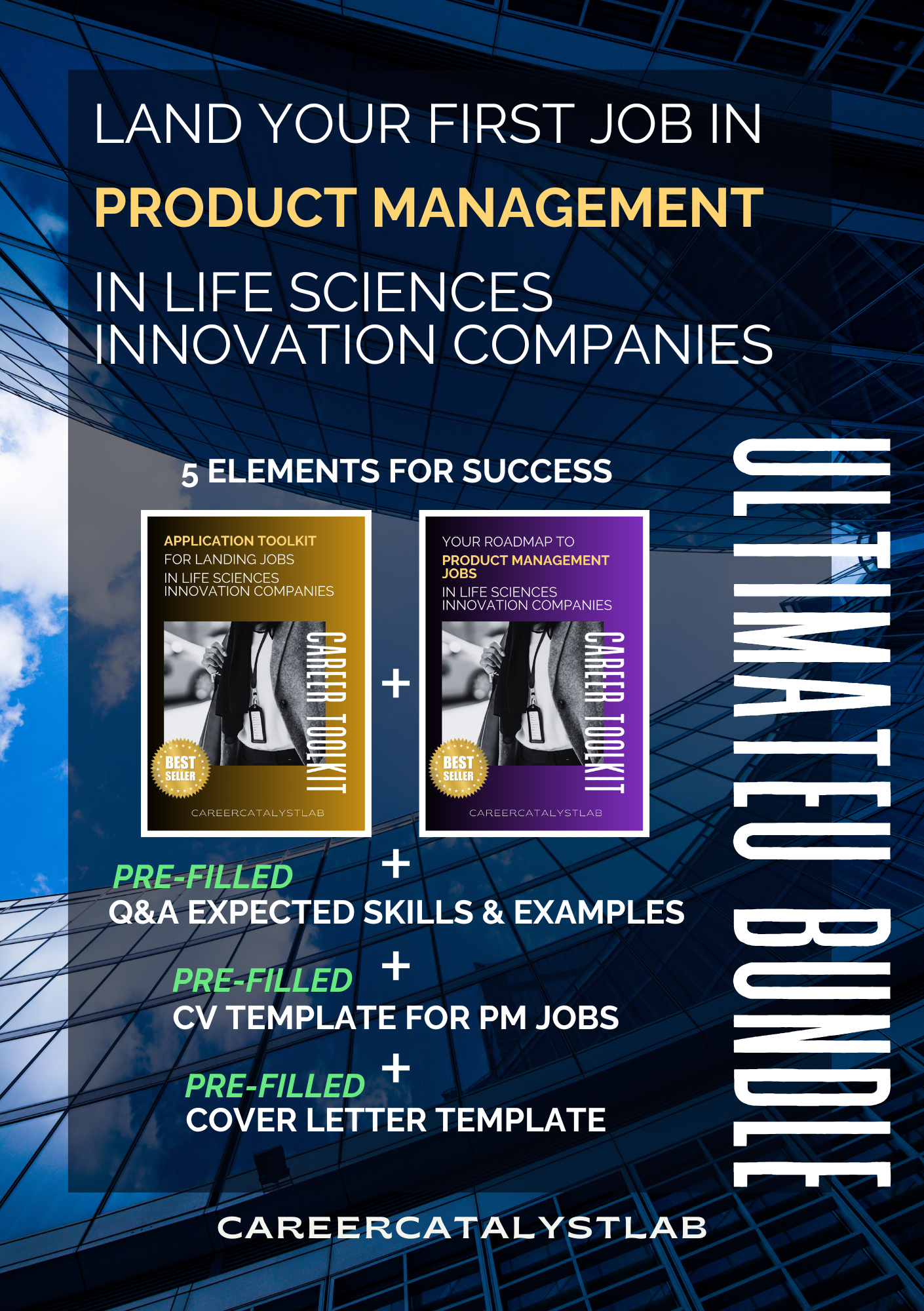 LAND YOUR FIRST JOB IN
PRODUCT MANAGEMENT
IN LIFE SCIENCES INNOVATION COMPANIES

5 ELEMENTS FOR SUCCESS

APPLICATION TOOLKIT
FOR LANDING JOBS
IN LIFE SCIENCES INNOVATION COMPANIES
CAREER TOOLKIT
BEST SELLER
CAREERCATALYSTLAB

+

YOUR ROADMAP TO
PRODUCT MANAGEMENT JOBS
IN LIFE SCIENCES INNOVATION COMPANIES
CAREER TOOLKIT
BEST SELLER
CAREERCATALYSTLAB

+
PRE-FILLED
Q&A EXPECTED SKILLS & EXAMPLES
+
PRE-FILLED
CV TEMPLATE FOR PM JOBS
+
PRE-FILLED
COVER LETTER TEMPLATE

ULTIMATEU BUNDLE

CAREERCATALYSTLAB